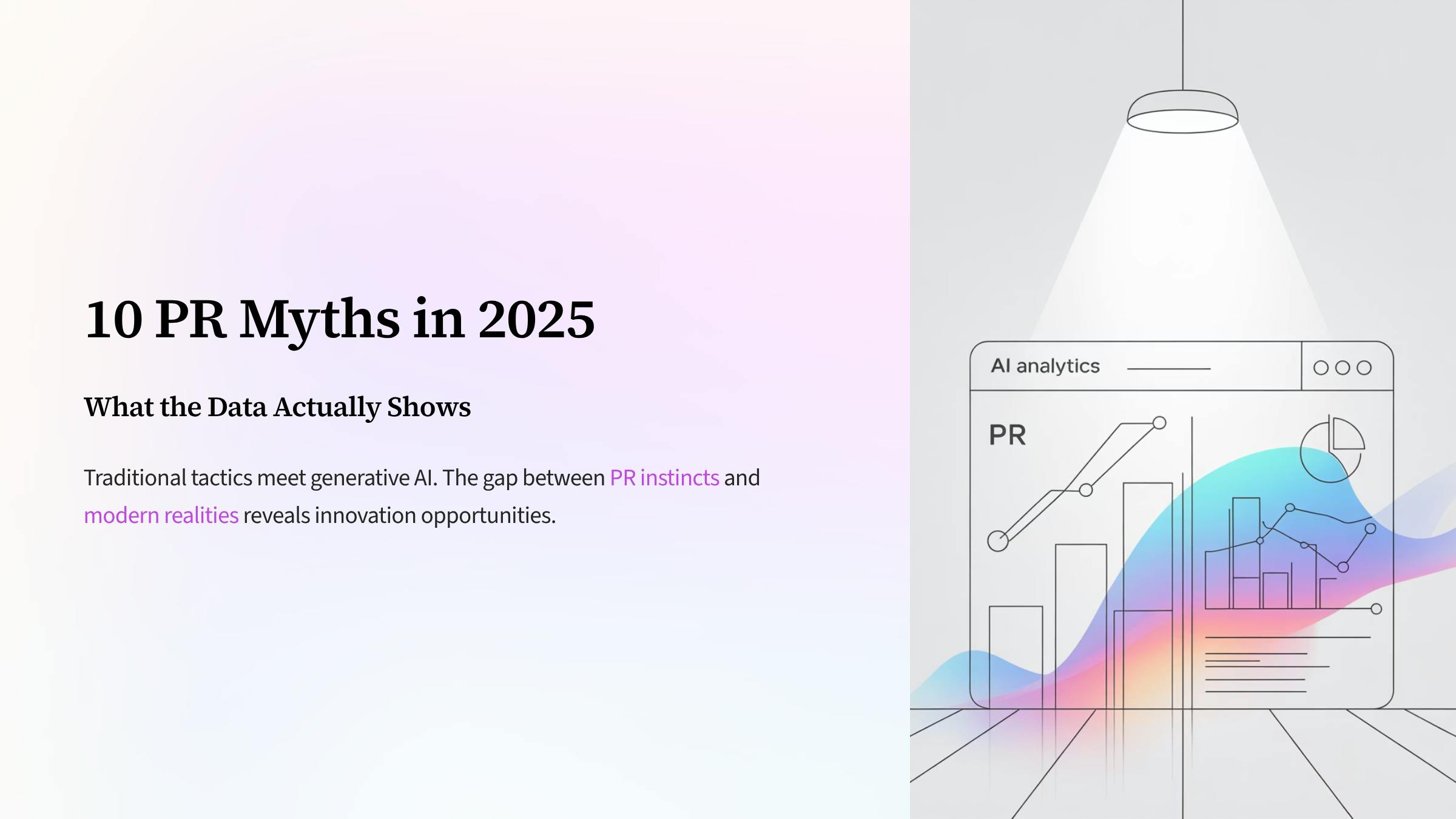 10 PR Myths in 2025

What the Data Actually Shows

Traditional tactics meet generative AI. The gap between PR instincts and modern realities reveals innovation opportunities.

AI analytics

PR